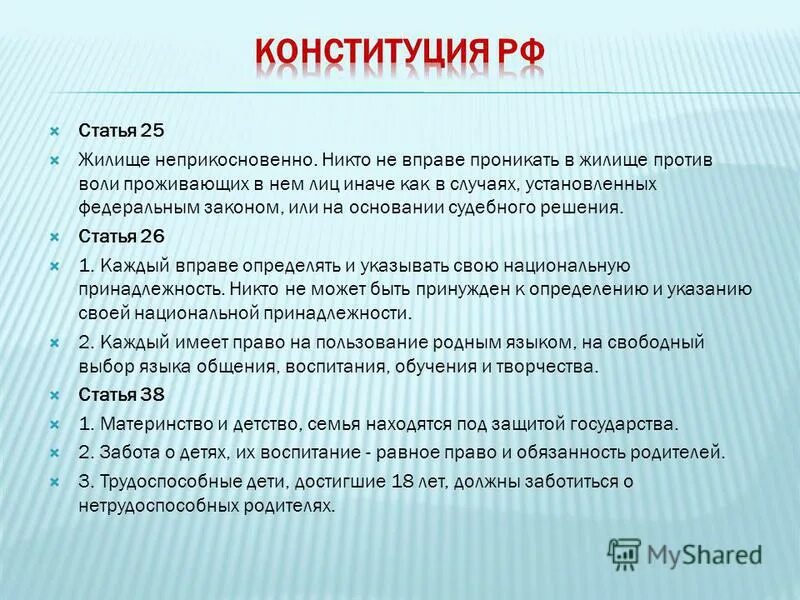 КОНСТИТУЦИЯ РФ

Статья 25

Жилище неприкосновенно. Никто не вправе проникать в жилище против воли проживающих в нем лиц иначе как в случаях, установленных федеральным законом, или на основании судебного решения.

Статья 26

1. Каждый вправе определять и указывать свою национальную принадлежность. Никто не может быть принужден к определению и указанию своей национальной принадлежности.

2. Каждый имеет право на пользование родным языком, на свободный выбор языка общения, воспитания, обучения и творчества.

Статья 38

1. Материнство и детство, семья находятся под защитой государства.

2. Забота о детях, их воспитание - равное право и обязанность родителей.

3. Трудоспособные дети, достигшие 18 лет, должны заботиться о нетрудоспособных родителях.

MyShared